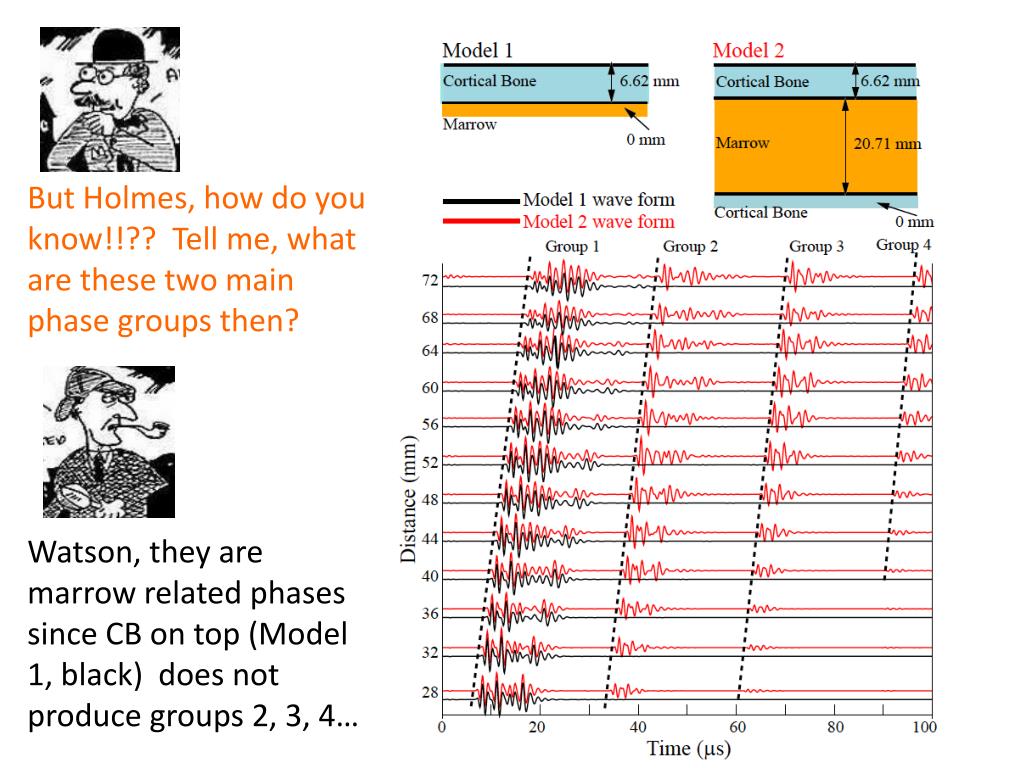 But Holmes, how do you know!!?? Tell me, what are these two main phase groups then?

Watson, they are marrow related phases since CB on top (Model 1, black) does not produce groups 2, 3, 4…

Model 1
Cortical Bone
6.62 mm
Marrow
0 mm

Model 2
Cortical Bone
6.62 mm
Marrow
20.71 mm
Cortical Bone
0 mm

Model 1 wave form
Model 2 wave form

Group 1
Group 2
Group 3
Group 4

Distance (mm)
72
68
64
60
56
52
48
44
40
36
32
28

0
20
40
60
80
100
Time (μs)